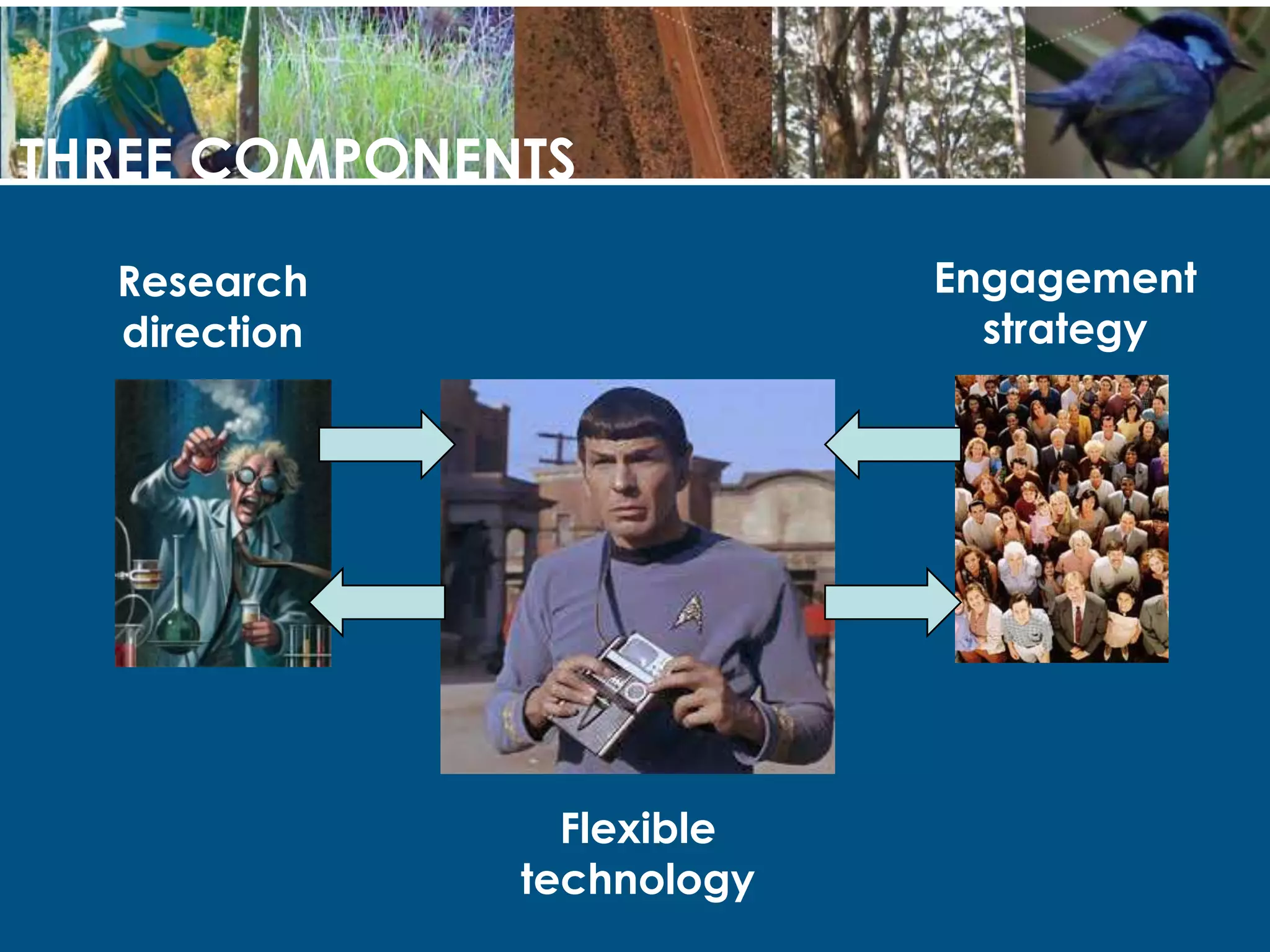 THREE COMPONENTS

Research direction

Engagement strategy

Flexible technology